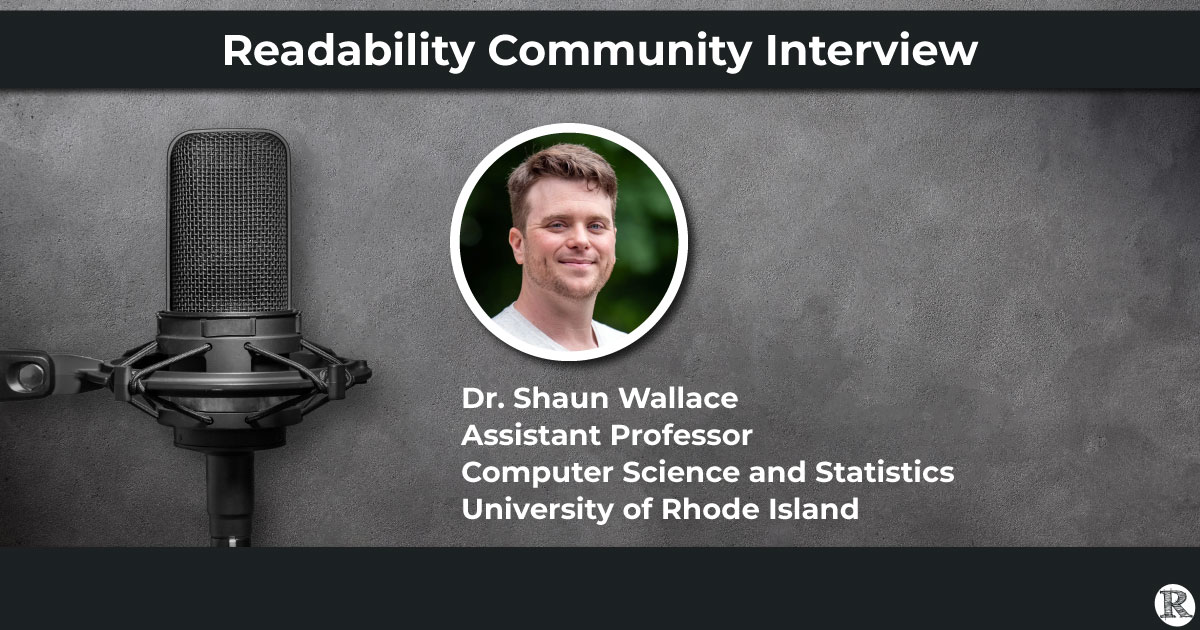 Readability Community Interview

Dr. Shaun Wallace
Assistant Professor
Computer Science and Statistics
University of Rhode Island

R